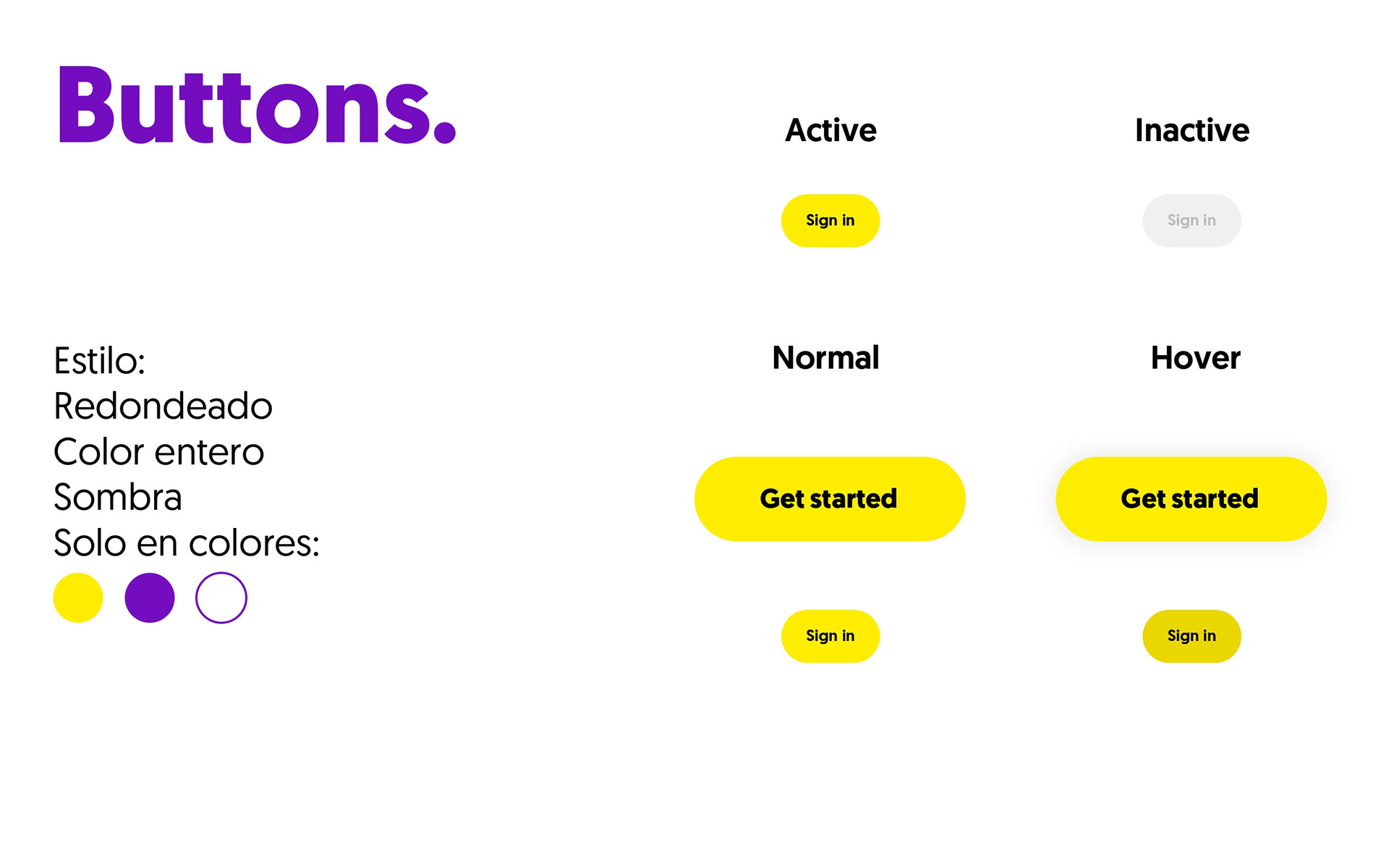 Buttons.

Estilo:
Redondeado
Color entero
Sombra
Solo en colores:

Active

Sign in

Inactive

Sign in

Normal

Get started

Sign in

Hover

Get started

Sign in